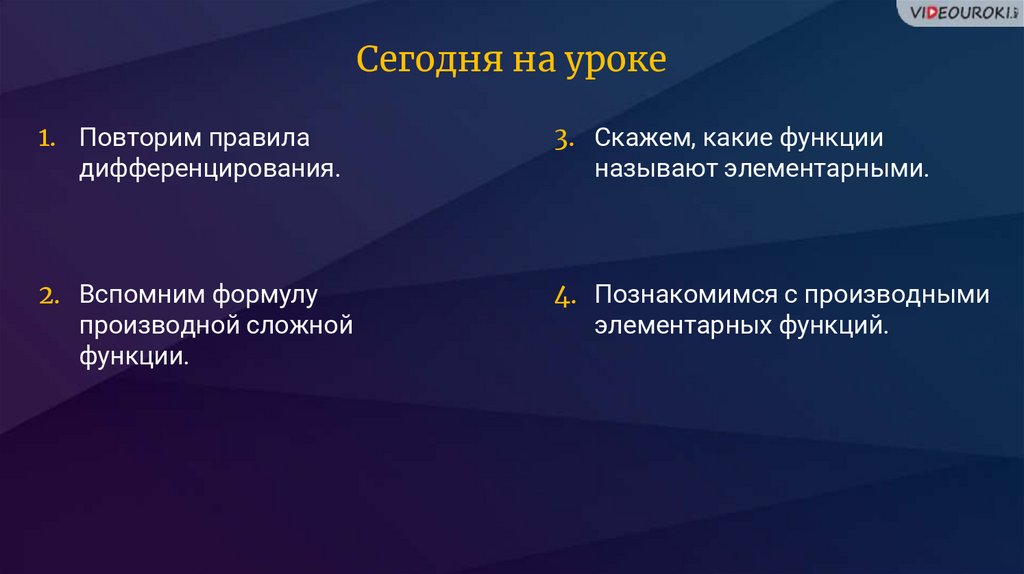 VIDEOUROKI

Сегодня на уроке

1. Повторим правила дифференцирования.

2. Вспомним формулу производной сложной функции.

3. Скажем, какие функции называют элементарными.

4. Познакомимся с производными элементарных функций.